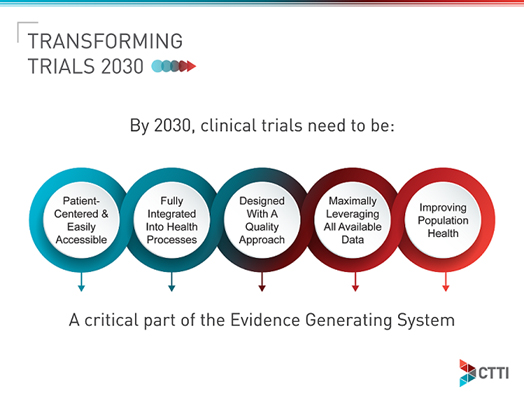 TRANSFORMING TRIALS 2030

By 2030, clinical trials need to be:

Patient-Centered & Easily Accessible

Fully Integrated Into Health Processes

Designed With A Quality Approach

Maximally Leveraging All Available Data

Improving Population Health

A critical part of the Evidence Generating System

CTTI